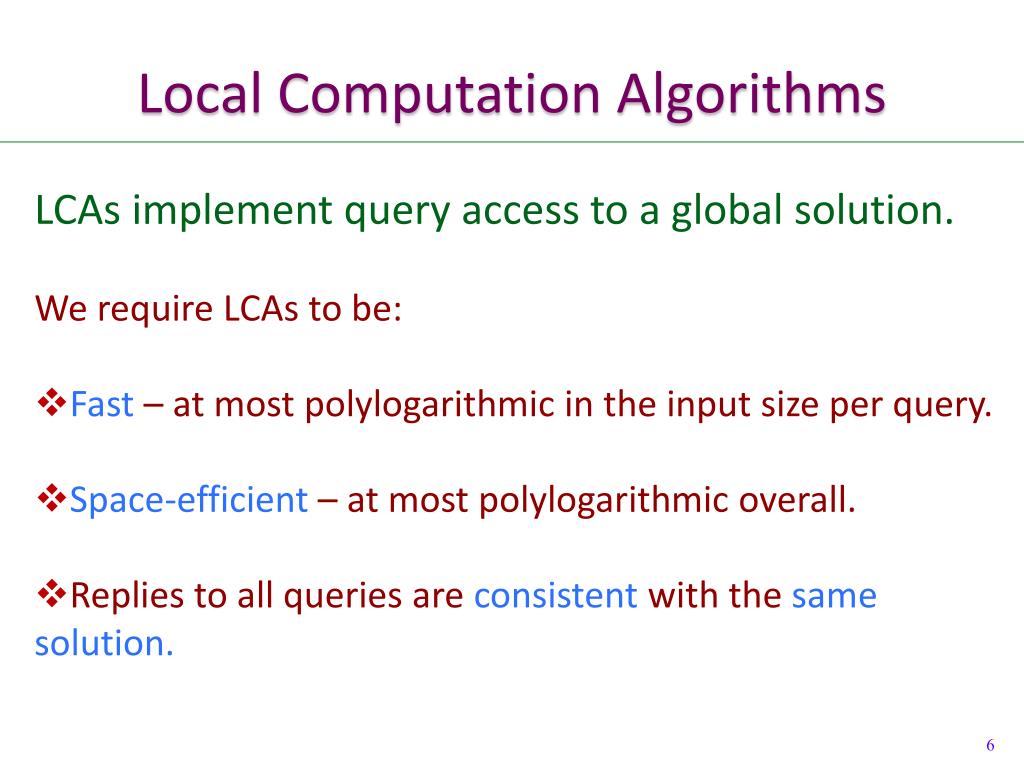 Local Computation Algorithms

LCAs implement query access to a global solution.

We require LCAs to be:

❖Fast – at most polylogarithmic in the input size per query.

❖Space-efficient – at most polylogarithmic overall.

❖Replies to all queries are consistent with the same solution.

6